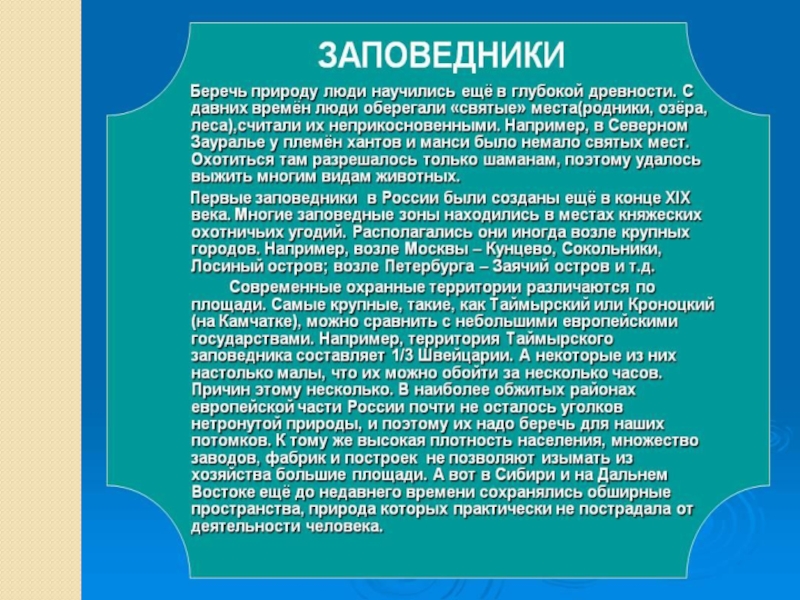 ЗАПОВЕДНИКИ

Беречь природу люди научились ещё в глубокой древности. С давних времён люди оберегали «святые» места(родники, озёра, леса),считали их неприкосновенными. Например, в Северном Зауралье у племён хантов и манси было немало святых мест. Охотиться там разрешалось только шаманам, поэтому удалось выжить многим видам животных.

Первые заповедники в России были созданы ещё в конце XIX века. Многие заповедные зоны находились в местах княжеских охотничьих угодий. Располагались они иногда возле крупных городов. Например, возле Москвы – Кунцево, Сокольники, Лосиный остров; возле Петербурга – Заячий остров и т.д.

Современные охранные территории различаются по площади. Самые крупные, такие, как Таймырский или Кроноцкий (на Камчатке), можно сравнить с небольшими европейскими государствами. Например, территория Таймырского заповедника составляет 1/3 Швейцарии. А некоторые из них настолько малы, что их можно обойти за несколько часов. Причин этому несколько. В наиболее обжитых районах европейской части России почти не осталось уголков нетронутой природы, и поэтому их надо беречь для наших потомков. К тому же высокая плотность населения, множество заводов, фабрик и построек не позволяют изымать из хозяйства большие площади. А вот в Сибири и на Дальнем Востоке ещё до недавнего времени сохранялись обширные пространства, природа которых практически не пострадала от деятельности человека.